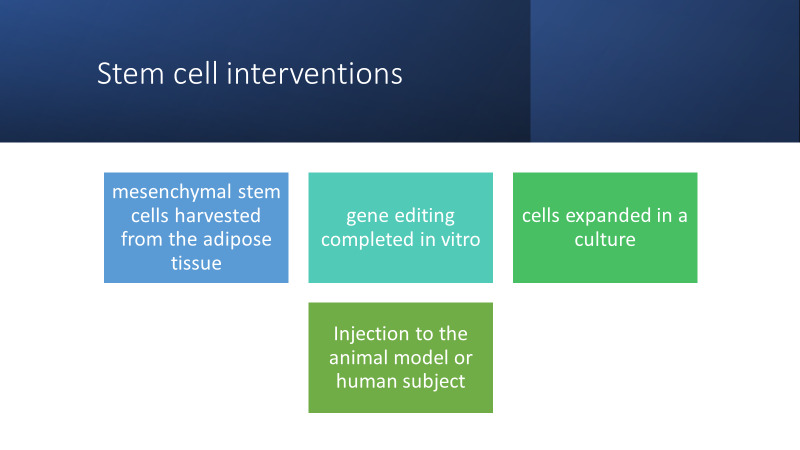 Stem cell interventions

mesenchymal stem cells harvested from the adipose tissue

gene editing completed in vitro

cells expanded in a culture

Injection to the animal model or human subject